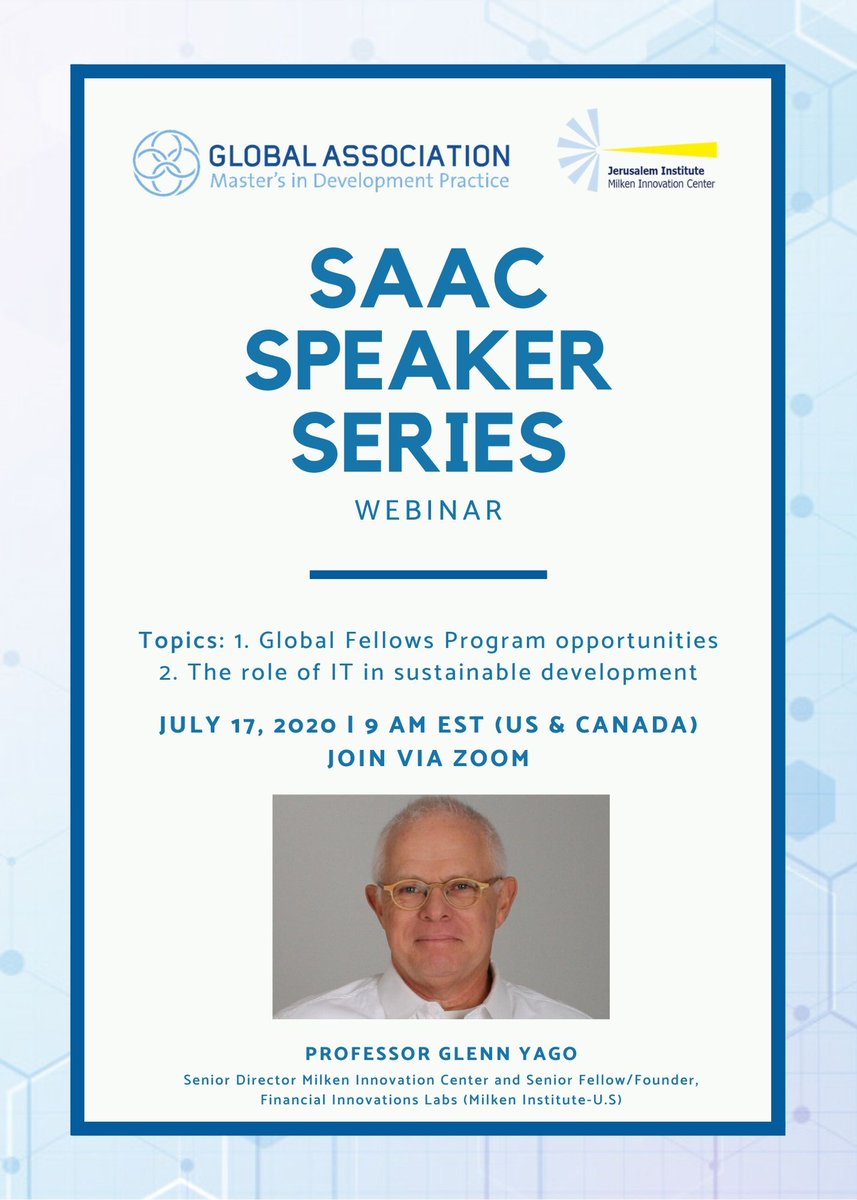 GLOBAL ASSOCIATION
Master's in Development Practice

Jerusalem Institute
Milken Innovation Center

SAAC SPEAKER SERIES

WEBINAR

Topics: 1. Global Fellows Program opportunities
2. The role of IT in sustainable development

JULY 17, 2020 | 9 AM EST (US & CANADA)
JOIN VIA ZOOM

PROFESSOR GLENN YAGO

Senior Director Milken Innovation Center and Senior Fellow/Founder, Financial Innovations Labs (Milken Institute-U.S)